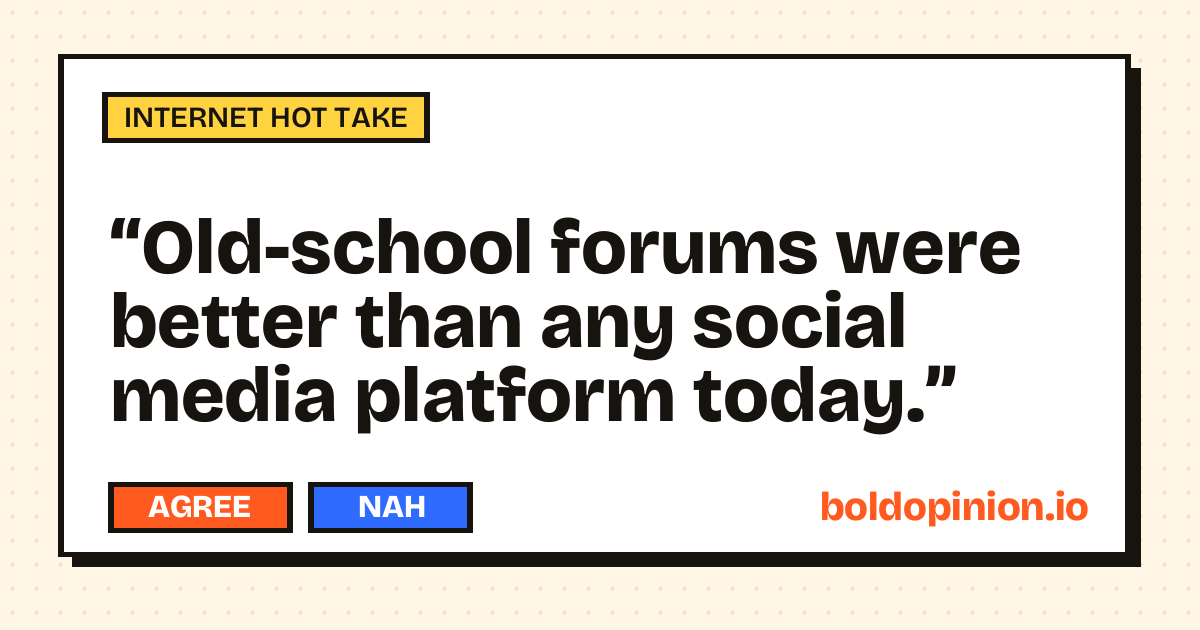 INTERNET HOT TAKE

"Old-school forums were better than any social media platform today."

AGREE

NAH

boldopinion.io